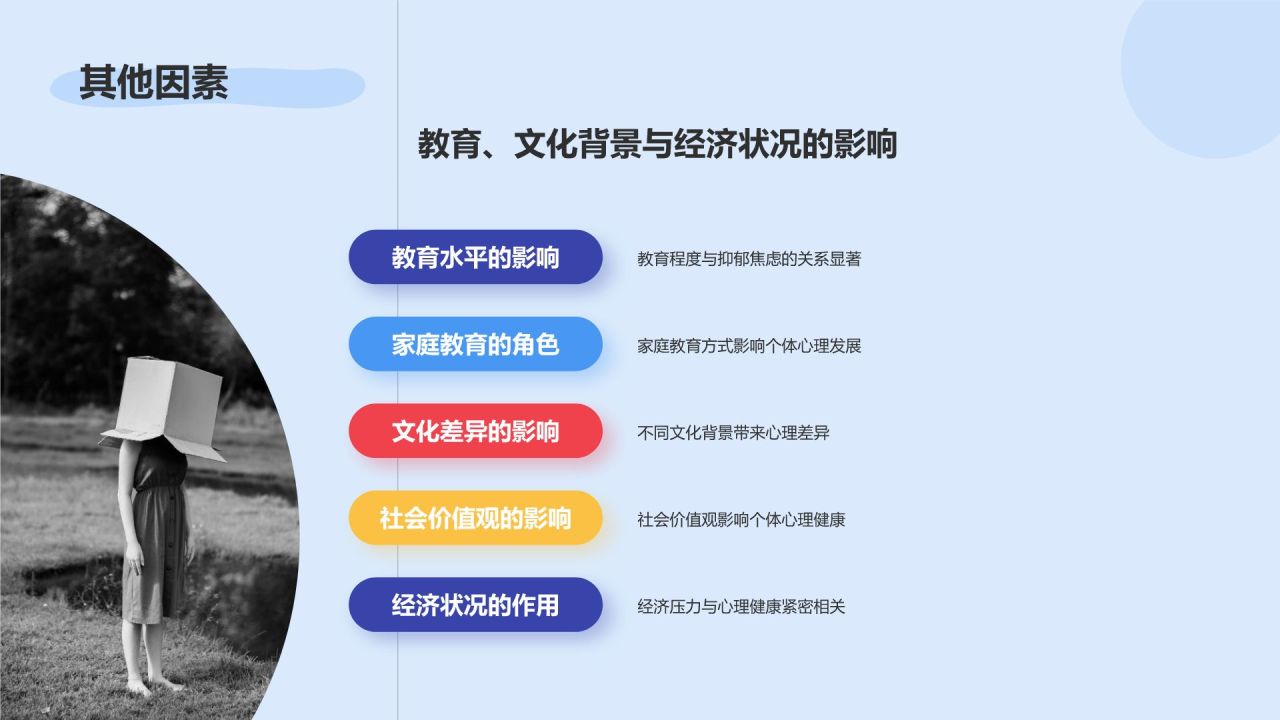 其他因素

教育、文化背景与经济状况的影响

教育水平的影响
教育程度与抑郁焦虑的关系显著

家庭教育的角色
家庭教育方式影响个体心理发展

文化差异的影响
不同文化背景带来心理差异

社会价值观的影响
社会价值观影响个体心理健康

经济状况的作用
经济压力与心理健康紧密相关